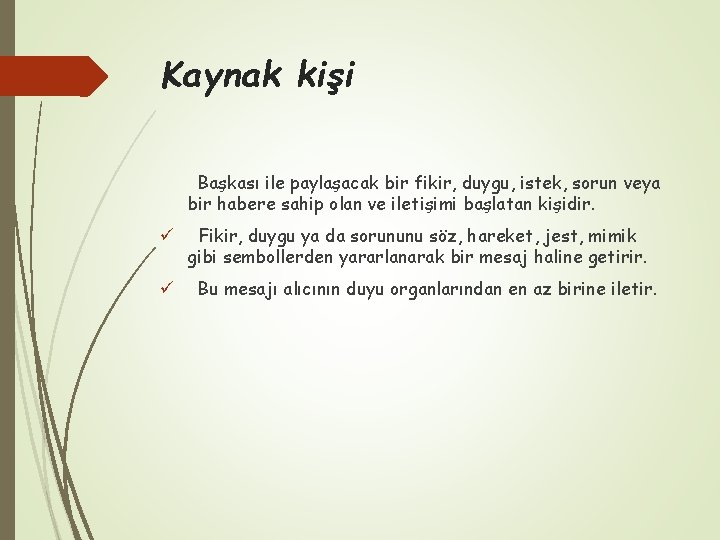 Kaynak kişi

Başkası ile paylaşacak bir fikir, duygu, istek, sorun veya bir habere sahip olan ve iletişimi başlatan kişidir.

✓ Fikir, duygu ya da sorununu söz, hareket, jest, mimik gibi sembollerden yararlanarak bir mesaj haline getirir.

✓ Bu mesajı alıcının duyu organlarından en az birine iletir.